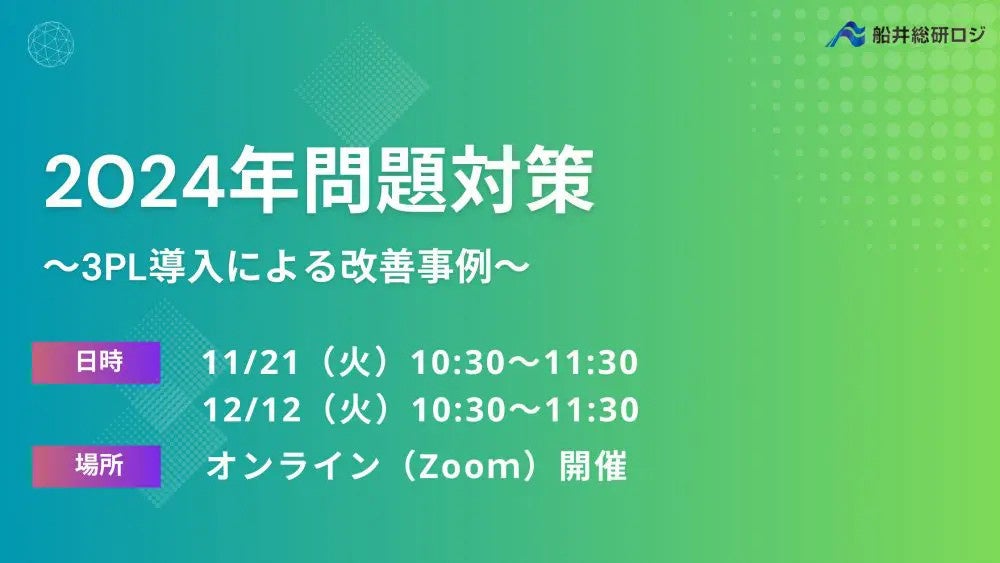 船井総研ロジ

2024年問題対策

〜3PL導入による改善事例〜

日時

11/21（火）10:30〜11:30
12/12（火）10:30〜11:30

場所

オンライン（Zoom）開催